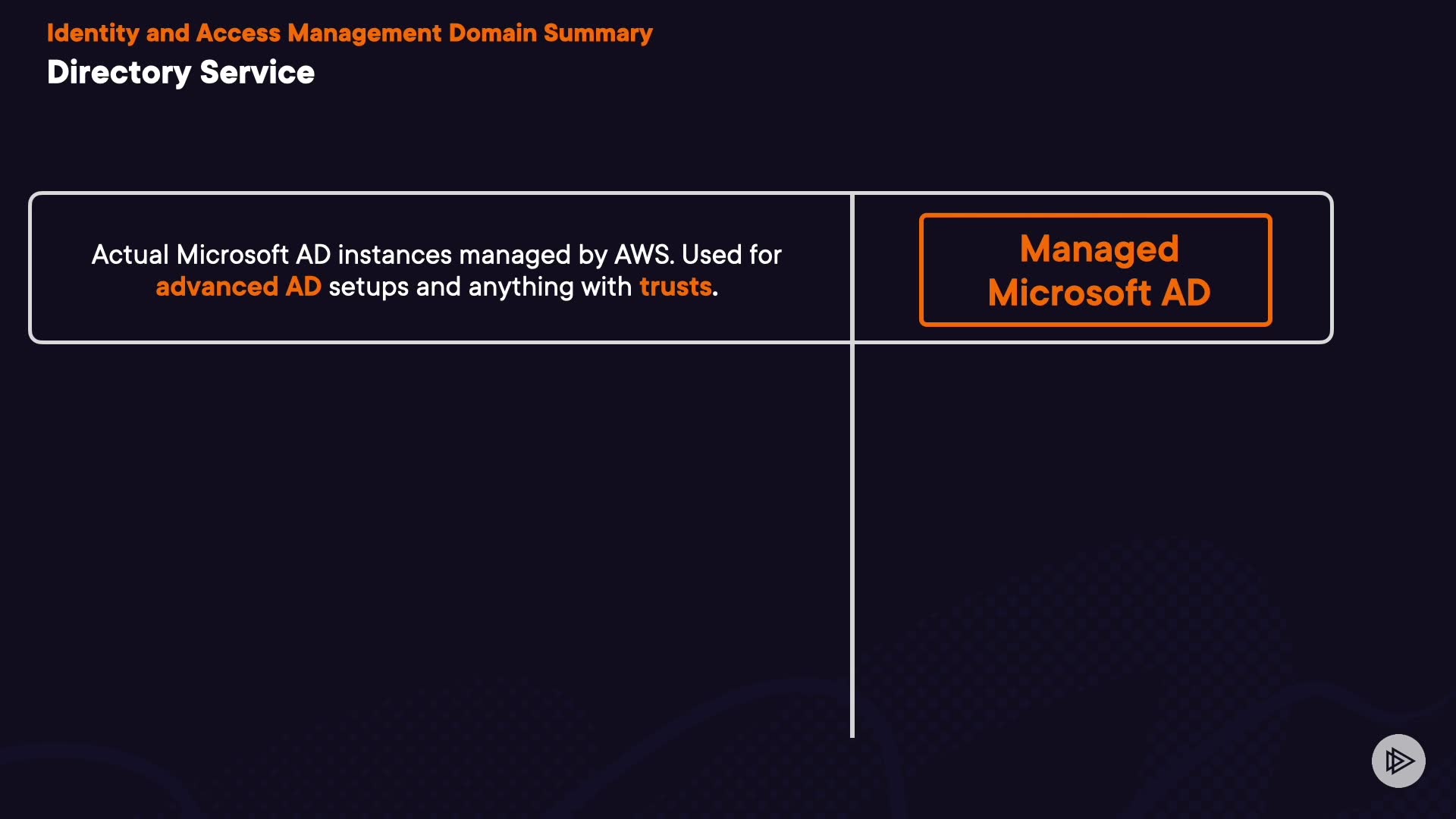 Identity and Access Management Domain Summary
Directory Service

Actual Microsoft AD instances managed by AWS. Used for advanced AD setups and anything with trusts.

Managed Microsoft AD